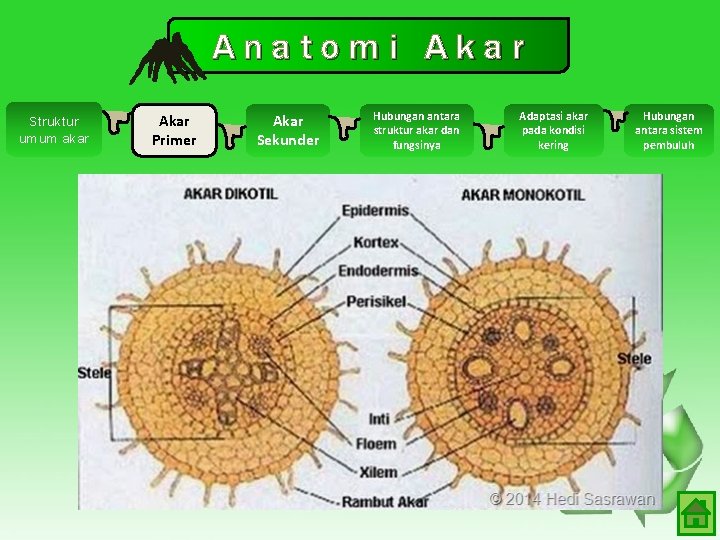 Anatomi Akar

Struktur umum akar

Akar Primer

Akar Sekunder

Hubungan antara struktur akar dan fungsinya

Adaptasi akar pada kondisi kering

Hubungan antara sistem pembuluh

AKAR DIKOTIL

AKAR MONOKOTIL

Epidermis

Kortex

Endodermis

Perisikel

Stele

Stele

Inti

Floem

Xilem

Rambut Akar

© 2014 Hedi Sasrawan